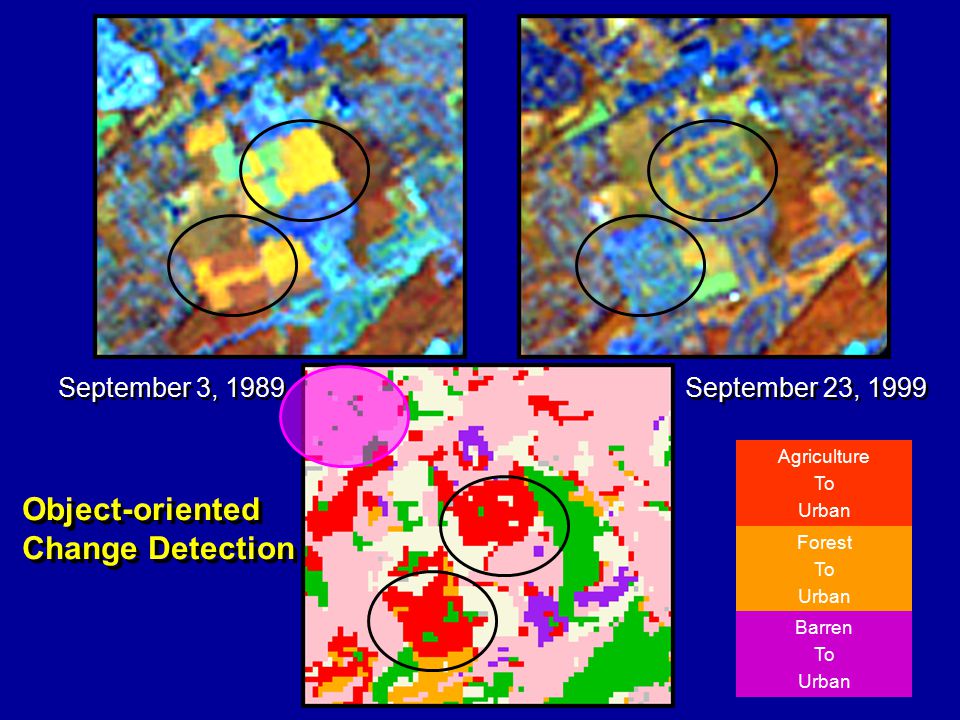 September 3, 1989

September 23, 1999

Object-oriented Change Detection

Agriculture To Urban

Forest To Urban

Barren To Urban